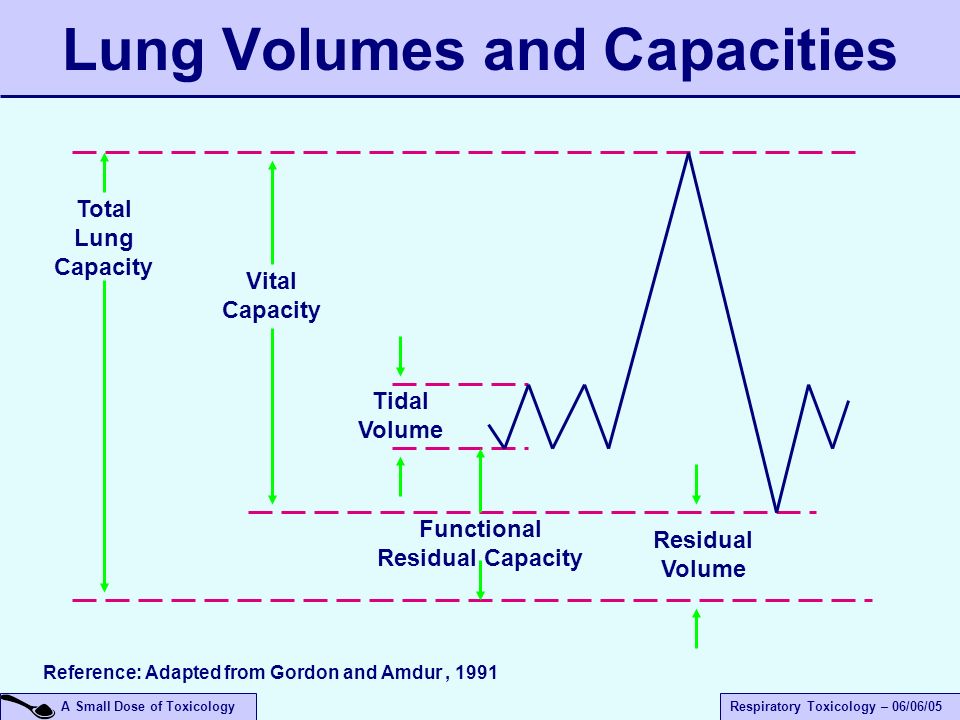 Lung Volumes and Capacities

Total Lung Capacity

Vital Capacity

Tidal Volume

Functional Residual Capacity

Residual Volume

Reference: Adapted from Gordon and Amdur , 1991

A Small Dose of Toxicology

Respiratory Toxicology – 06/06/05